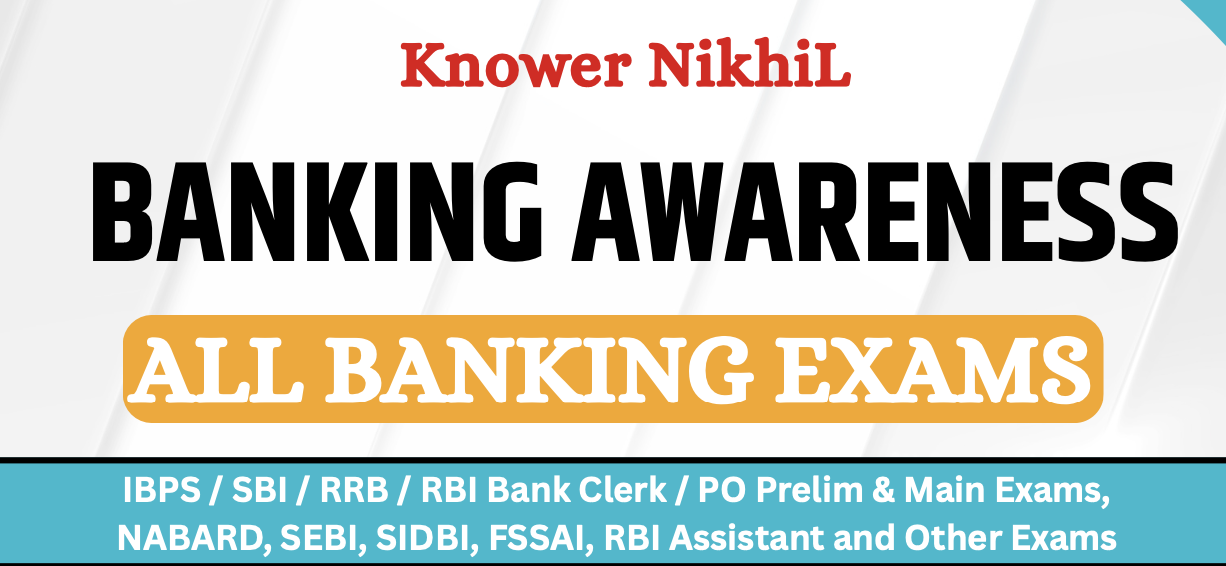 Knower NikhiL

BANKING AWARENESS

ALL BANKING EXAMS

IBPS / SBI / RRB / RBI Bank Clerk / PO Prelim & Main Exams, NABARD, SEBI, SIDBI, FSSAI, RBI Assistant and Other Exams